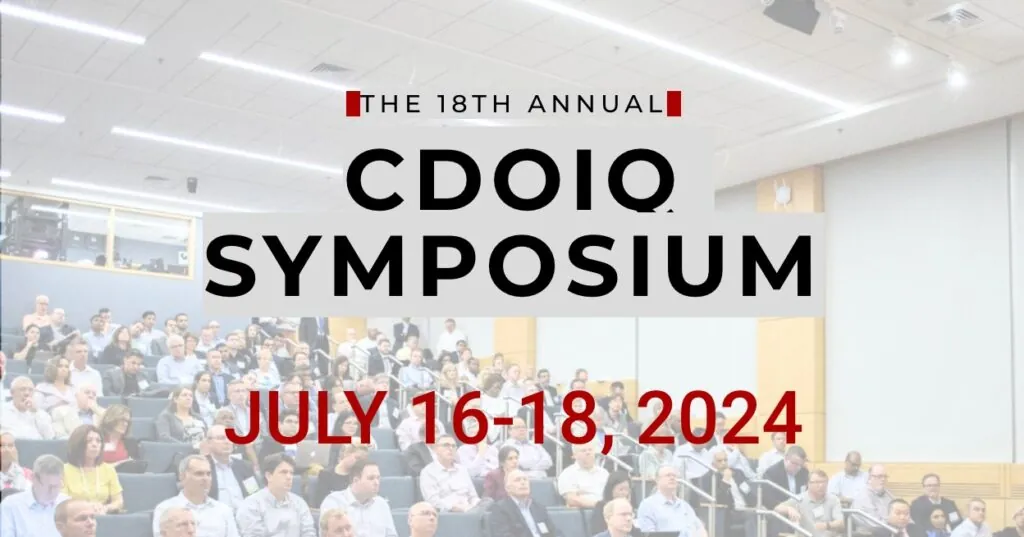 THE 18TH ANNUAL

CDOIQ SYMPOSIUM

JULY 16-18, 2024